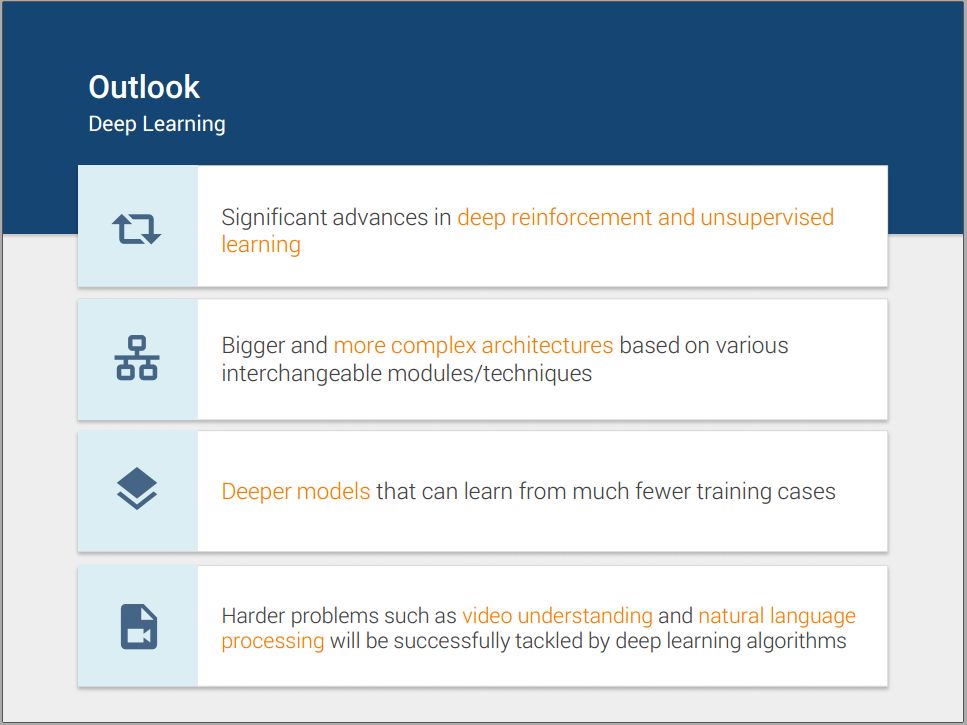 Outlook
Deep Learning

Significant advances in deep reinforcement and unsupervised learning

Bigger and more complex architectures based on various interchangeable modules/techniques

Deeper models that can learn from much fewer training cases

Harder problems such as video understanding and natural language processing will be successfully tackled by deep learning algorithms